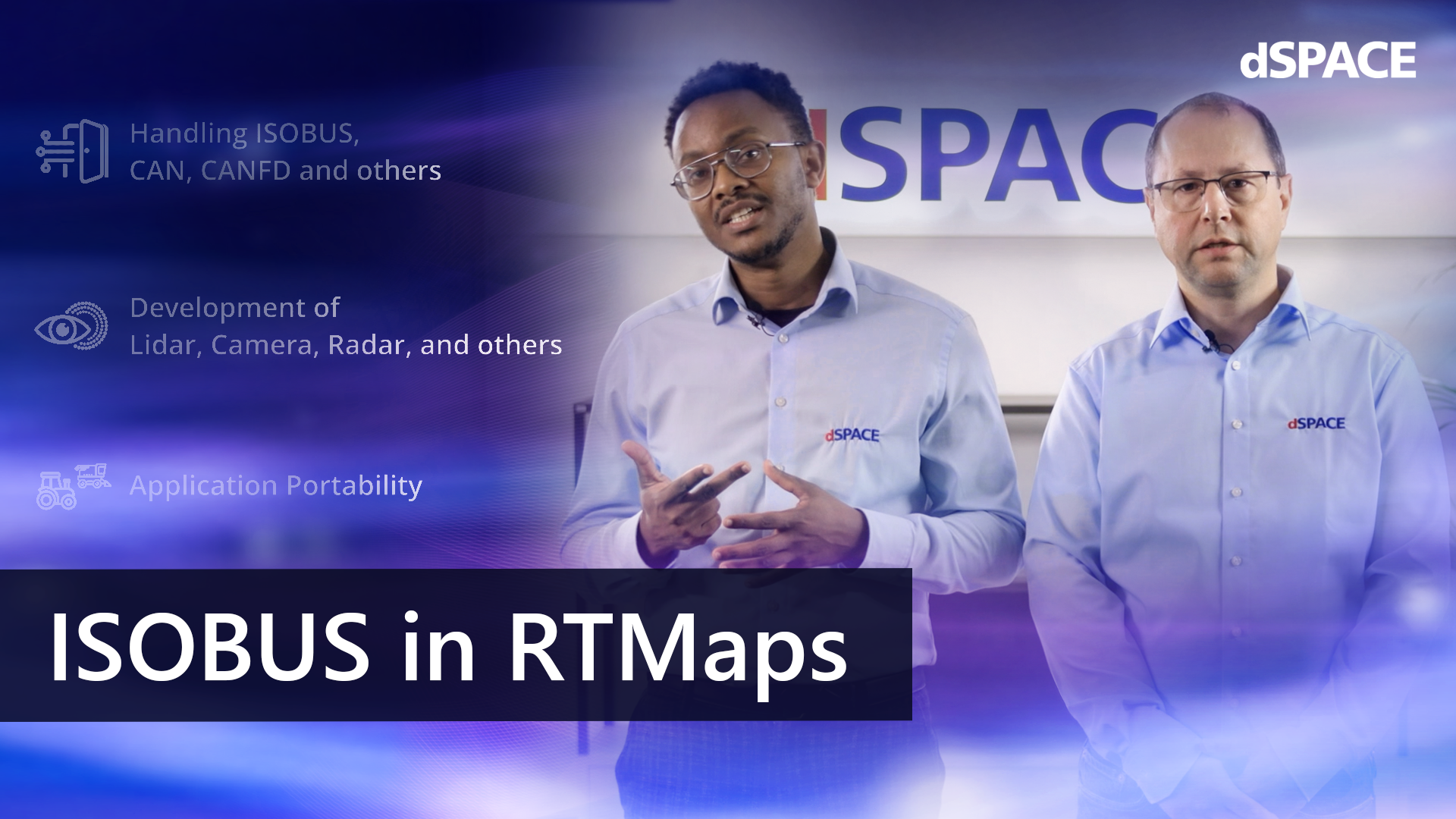 dSPACE

Handling ISOBUS, CAN, CANFD and others

Development of Lidar, Camera, Radar, and others

Application Portability

SPAC

dSPACE

dSPACE

ISOBUS in RTMaps